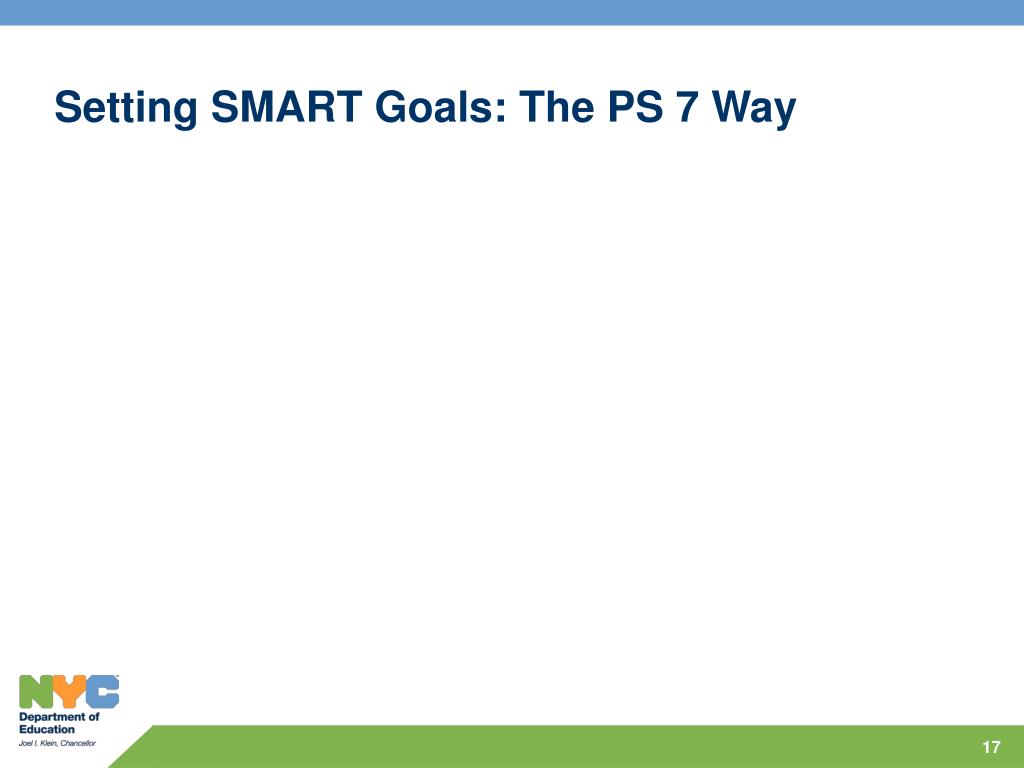 Setting SMART Goals: The PS 7 Way

NYC
Department of Education
Joel I. Klein, Chancellor

17